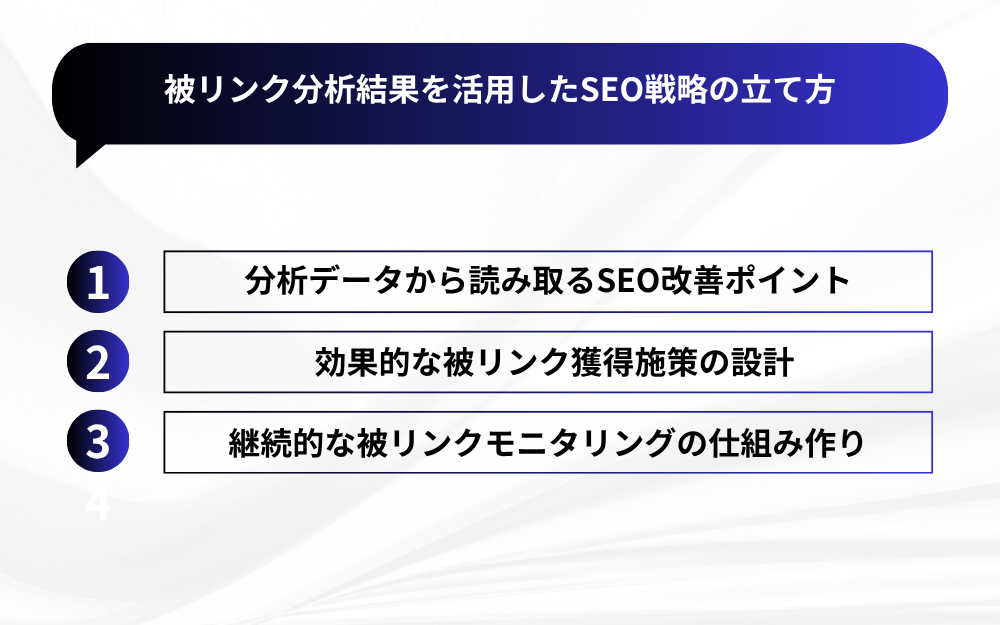 被リンク分析結果を活用したSEO戦略の立て方

1
分析データから読み取るSEO改善ポイント

2
効果的な被リンク獲得施策の設計

3
継続的な被リンクモニタリングの仕組み作り

4